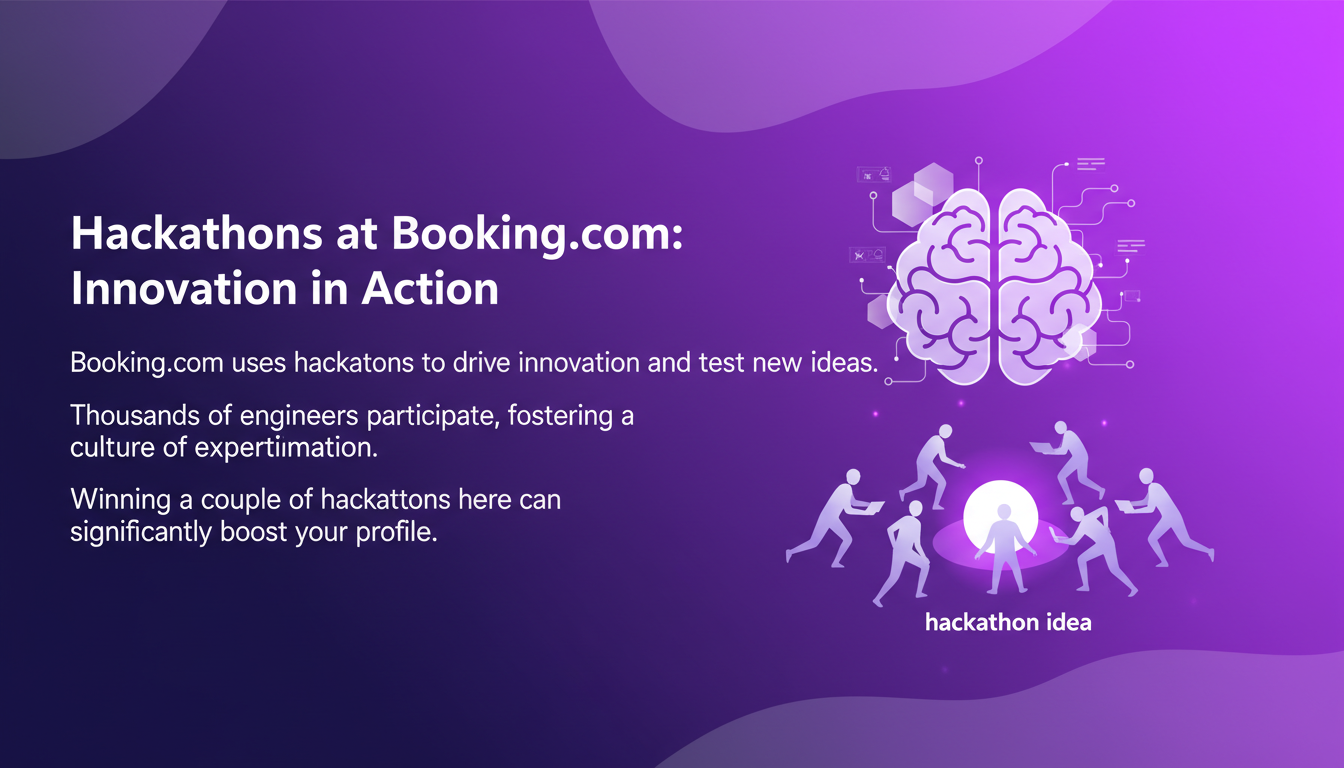 Hackathons at Booking.com: Innovation in Action

Booking.com uses hackatons to drive innovation and test new ideas.

Thousands of engineers participate, fostering a culture of expertiimation.

Winning a couple of hackattons here can significantly boost your profile.

hackathon idea